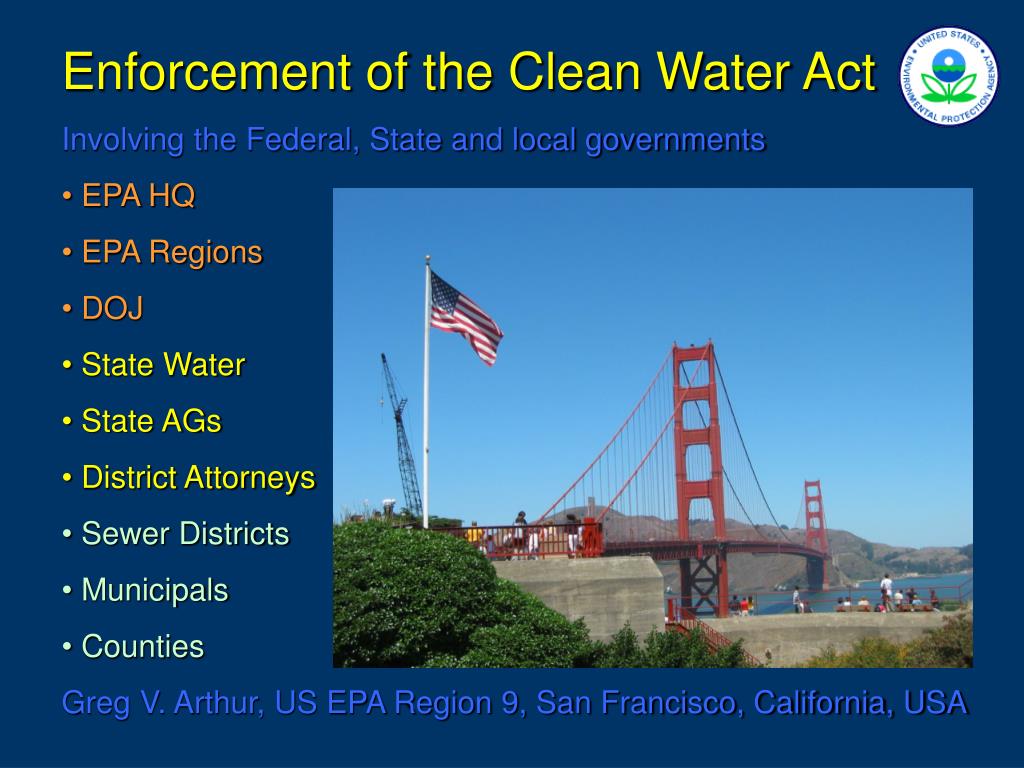 Enforcement of the Clean Water Act

UNITED STATES ENVIRONMENTAL PROTECTION AGENCY

Involving the Federal, State and local governments

• EPA HQ
• EPA Regions
• DOJ
• State Water
• State AGs
• District Attorneys
• Sewer Districts
• Municipals
• Counties

Greg V. Arthur, US EPA Region 9, San Francisco, California, USA